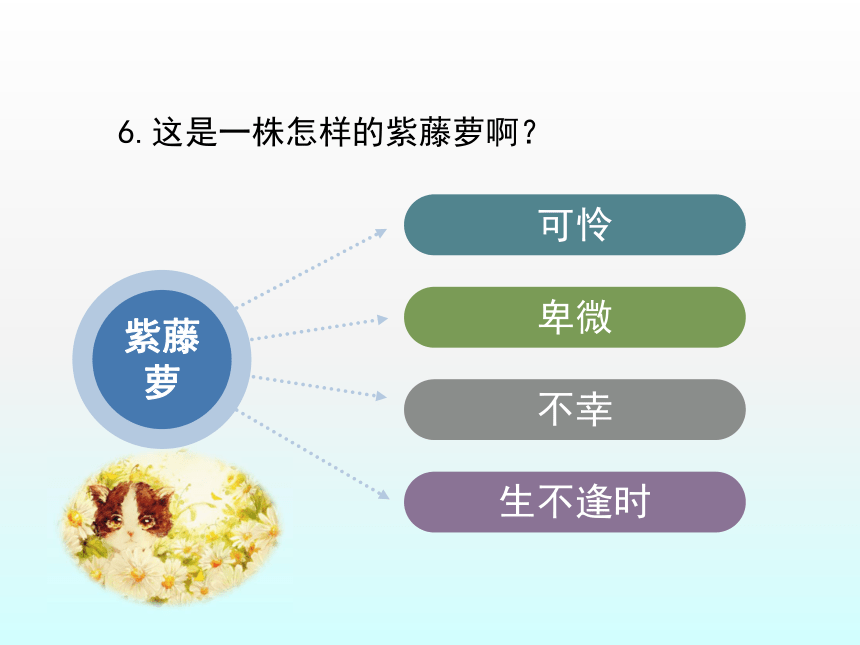 6. 这是一株怎样的紫藤萝啊？

紫藤萝

可怜

卑微

不幸

生不逢时